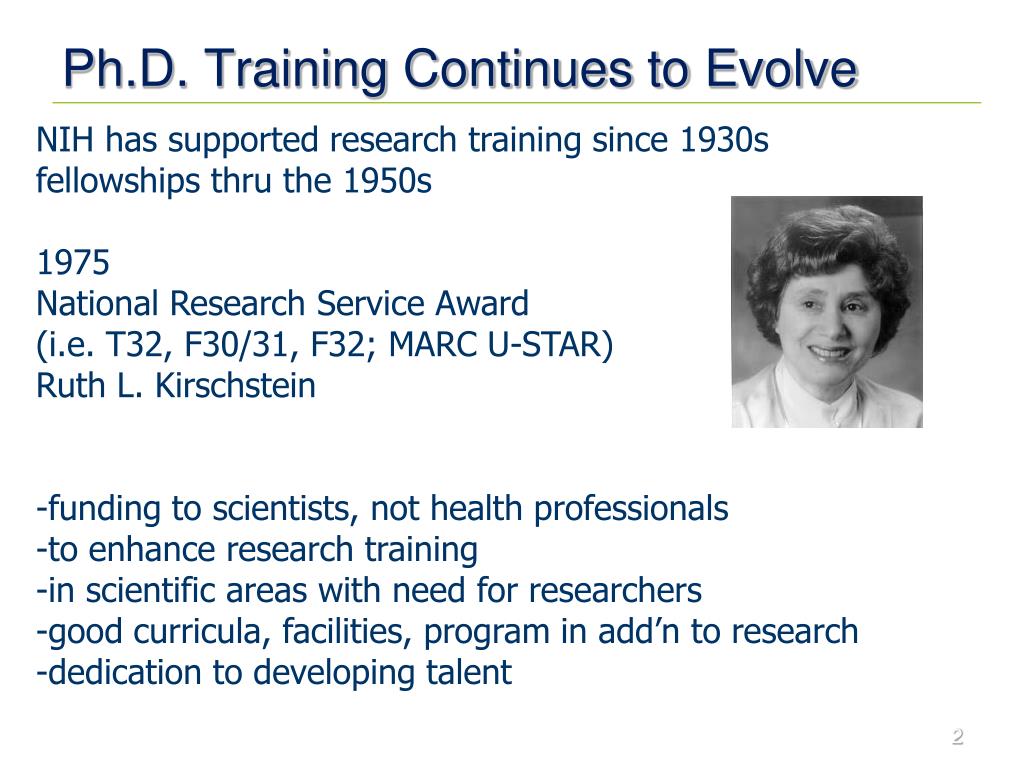 Ph.D. Training Continues to Evolve

NIH has supported research training since 1930s
fellowships thru the 1950s

1975
National Research Service Award
(i.e. T32, F30/31, F32; MARC U-STAR)
Ruth L. Kirschstein

-funding to scientists, not health professionals
-to enhance research training
-in scientific areas with need for researchers
-good curricula, facilities, program in add’n to research
-dedication to developing talent

2